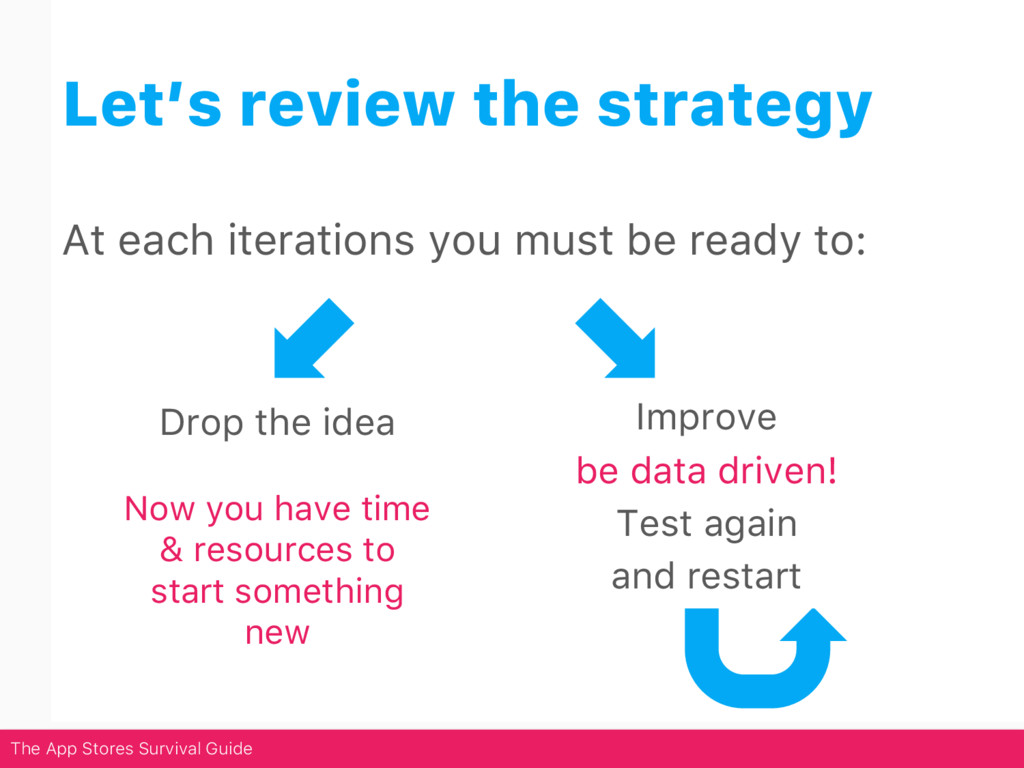 Let's review the strategy

At each iterations you must be ready to:

Drop the idea

Now you have time & resources to start something new

Improve

be data driven!

Test again and restart

The App Stores Survival Guide